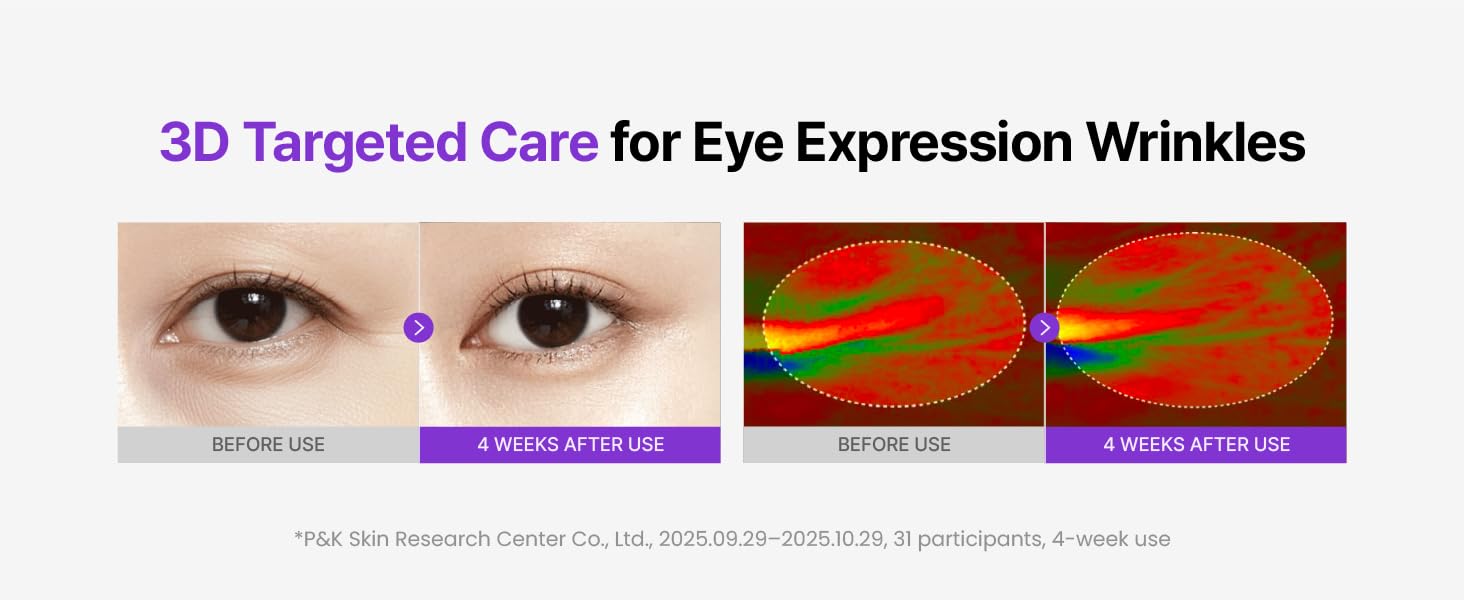 3D Targeted Care for Eye Expression Wrinkles

BEFORE USE

4 WEEKS AFTER USE

BEFORE USE

4 WEEKS AFTER USE

*P&K Skin Research Center Co., Ltd., 2025.09.29–2025.10.29, 31 participants, 4-week use